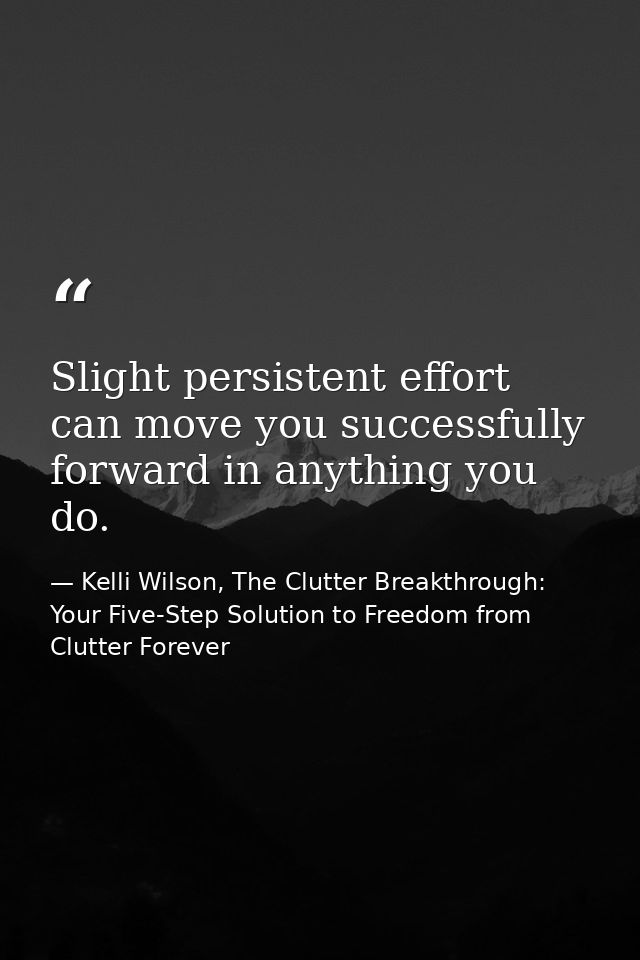 “

Slight persistent effort can move you successfully forward in anything you do.

— Kelli Wilson, The Clutter Breakthrough: Your Five-Step Solution to Freedom from Clutter Forever